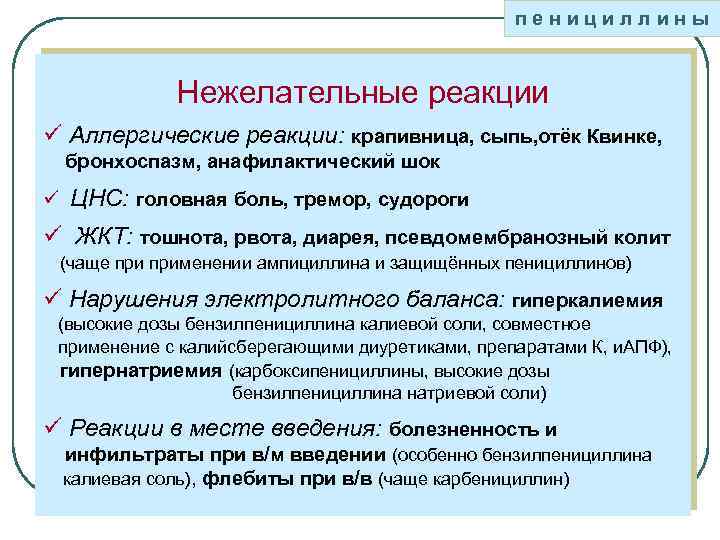 пенициллины

Нежелательные реакции

✓ Аллергические реакции: крапивница, сыпь,отёк Квинке, бронхоспазм, анафилактический шок

✓ ЦНС: головная боль, тремор, судороги

✓ ЖКТ: тошнота, рвота, диарея, псевдомембранозный колит (чаще при применении ампициллина и защищённых пенициллинов)

✓ Нарушения электролитного баланса: гиперкалиемия (высокие дозы бензилпенициллина калиевой соли, совместное применение с калийсберегающими диуретиками, препаратами К, иАПФ), гипернатриемия (карбоксипенициллины, высокие дозы бензилпенициллина натриевой соли)

✓ Реакции в месте введения: болезненность и инфильтраты при в/м введении (особенно бензилпенициллина калиевая соль), флебиты при в/в (чаще карбенициллин)